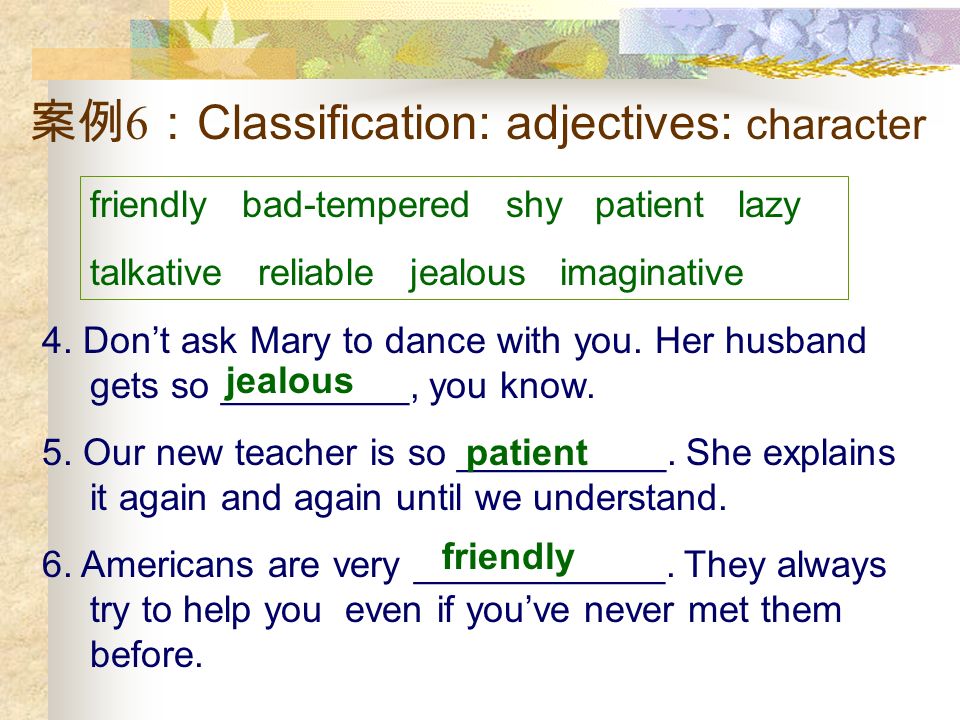 案例6：Classification: adjectives: character

friendly bad-tempered shy patient lazy
talkative reliable jealous imaginative

4. Don’t ask Mary to dance with you. Her husband gets so jealous, you know.

5. Our new teacher is so patient. She explains it again and again until we understand.

6. Americans are very friendly. They always try to help you even if you’ve never met them before.